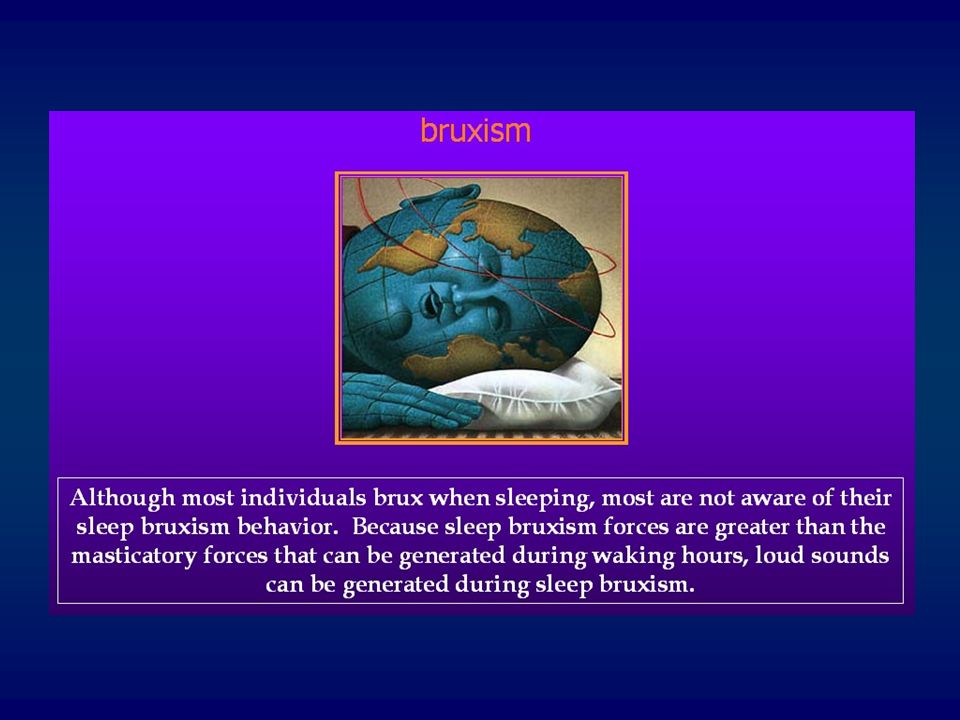 bruxism

Although most individuals brux when sleeping, most are not aware of their sleep bruxism behavior. Because sleep bruxism forces are greater than the masticatory forces that can be generated during waking hours, loud sounds can be generated during sleep bruxism.